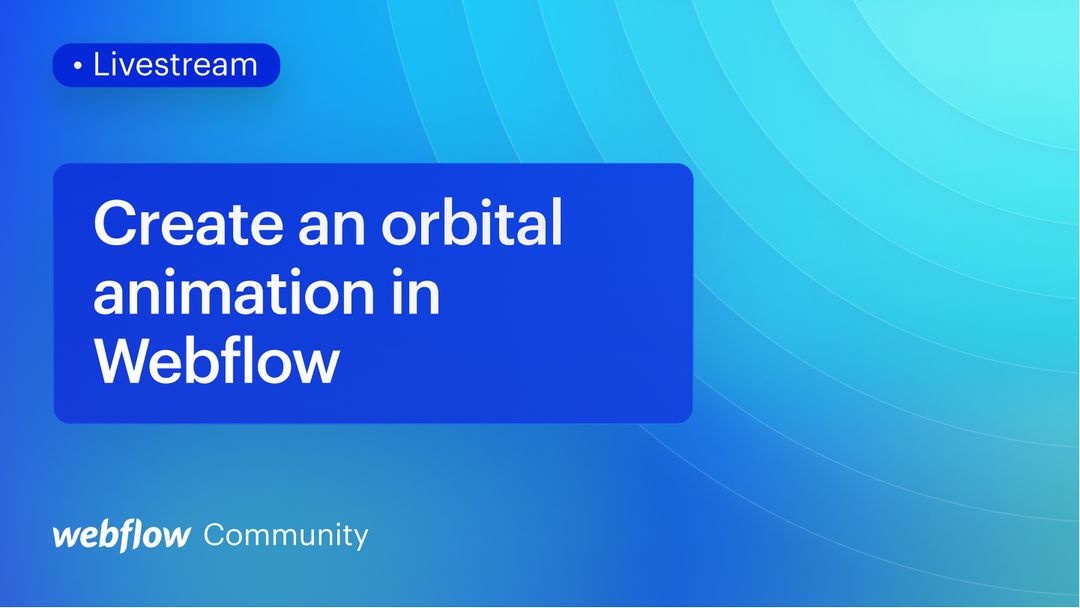 • Livestream

Create an orbital animation in Webflow

webflow Community